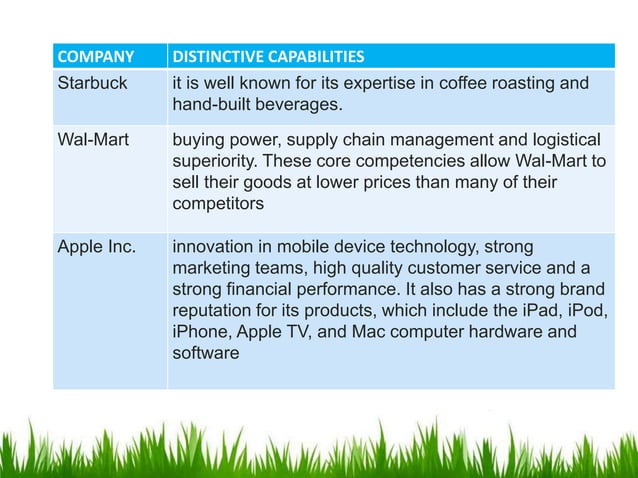 | COMPANY | DISTINCTIVE CAPABILITIES |
|---|---|
| Starbuck | it is well known for its expertise in coffee roasting and hand-built beverages. |
| Wal-Mart | buying power, supply chain management and logistical superiority. These core competencies allow Wal-Mart to sell their goods at lower prices than many of their competitors |
| Apple Inc. | innovation in mobile device technology, strong marketing teams, high quality customer service and a strong financial performance. It also has a strong brand reputation for its products, which include the iPad, iPod, iPhone, Apple TV, and Mac computer hardware and software |